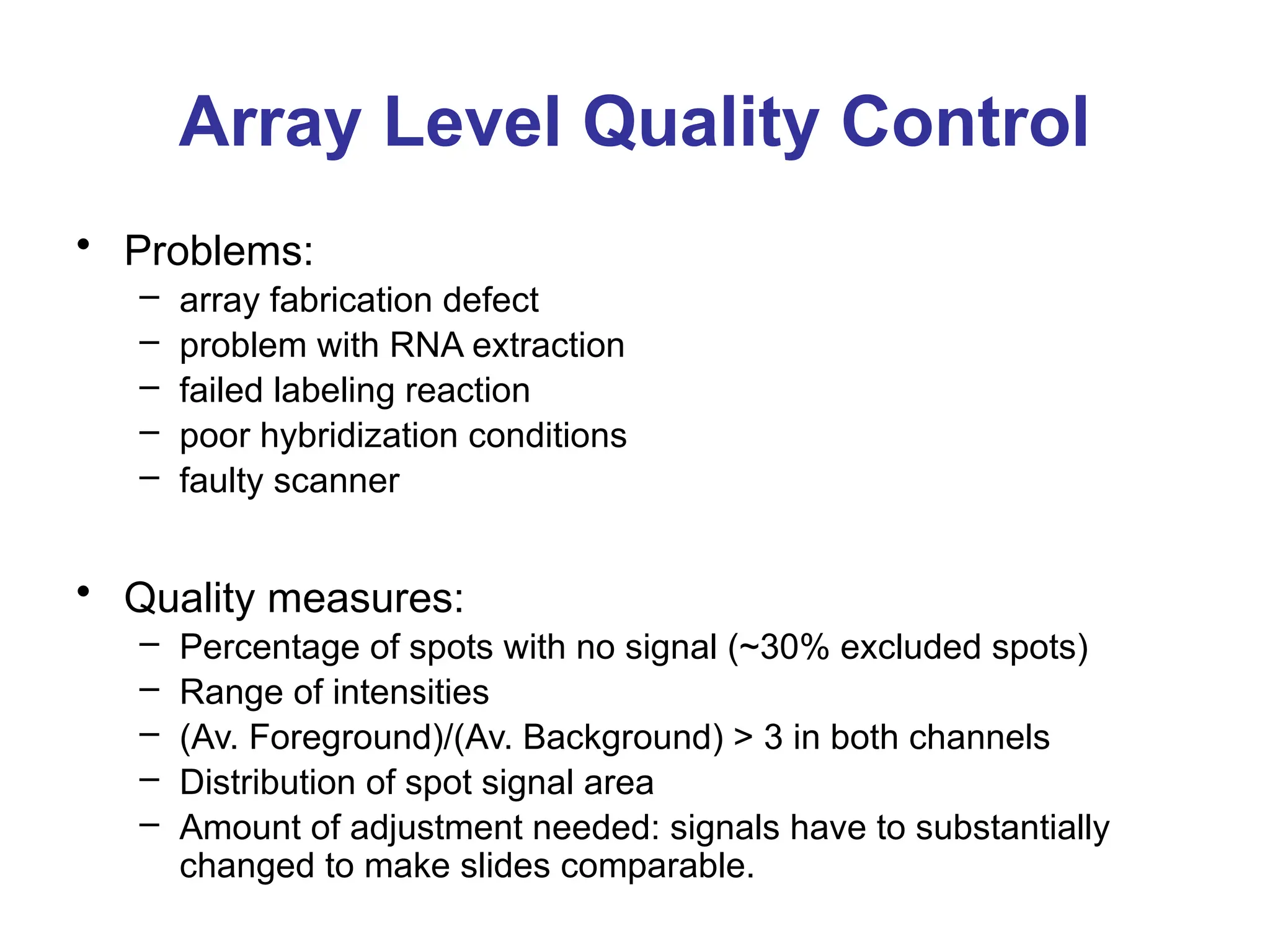 Array Level Quality Control

• Problems:
– array fabrication defect
– problem with RNA extraction
– failed labeling reaction
– poor hybridization conditions
– faulty scanner

• Quality measures:
– Percentage of spots with no signal (~30% excluded spots)
– Range of intensities
– (Av. Foreground)/(Av. Background) > 3 in both channels
– Distribution of spot signal area
– Amount of adjustment needed: signals have to substantially changed to make slides comparable.